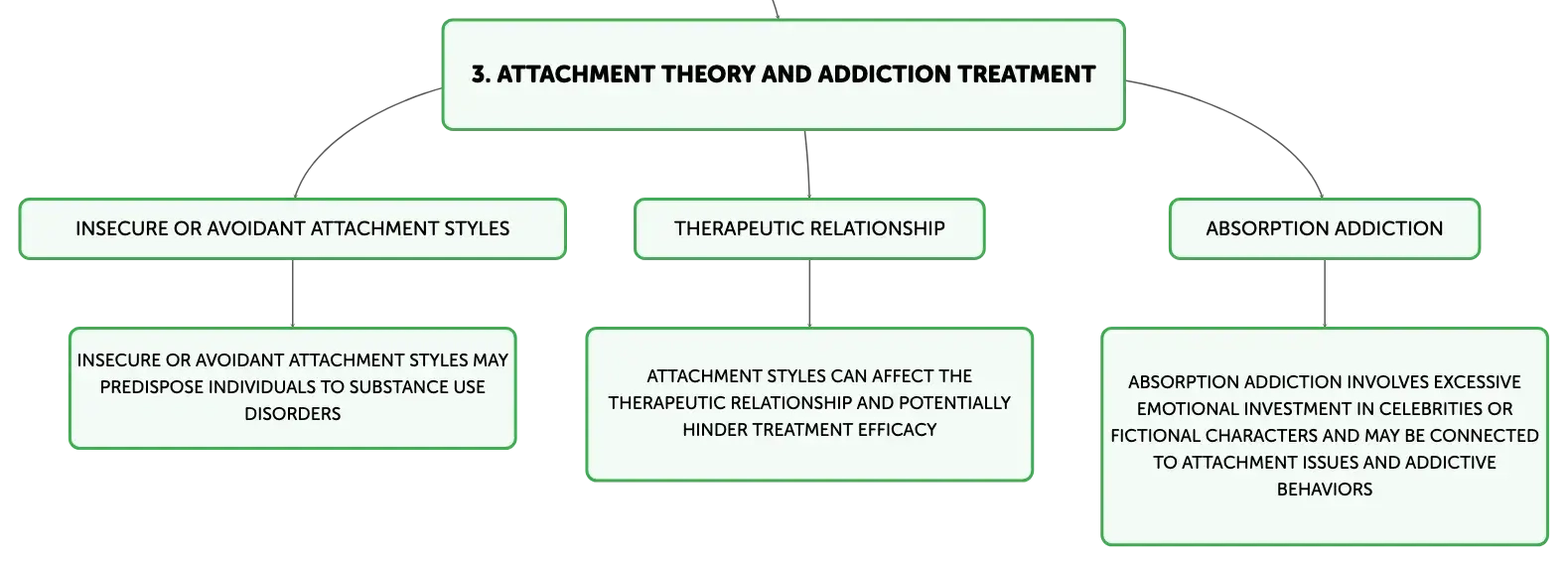 3. ATTACHMENT THEORY AND ADDICTION TREATMENT

INSECURE OR AVOIDANT ATTACHMENT STYLES

INSECURE OR AVOIDANT ATTACHMENT STYLES MAY PREDISPOSE INDIVIDUALS TO SUBSTANCE USE DISORDERS

THERAPEUTIC RELATIONSHIP

ATTACHMENT STYLES CAN AFFECT THE THERAPEUTIC RELATIONSHIP AND POTENTIALLY HINDER TREATMENT EFFICACY

ABSORPTION ADDICTION

ABSORPTION ADDICTION INVOLVES EXCESSIVE EMOTIONAL INVESTMENT IN CELEBRITIES OR FICTIONAL CHARACTERS AND MAY BE CONNECTED TO ATTACHMENT ISSUES AND ADDICTIVE BEHAVIORS